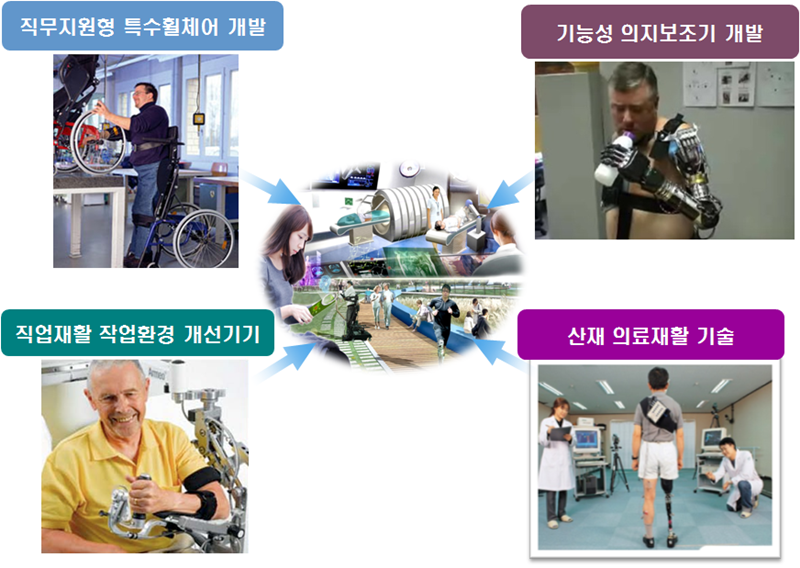 직무지원형 특수휠체어 개발

기능성 의지보조기 개발

직업재활 작업환경 개선기기

산재 의료재활 기술